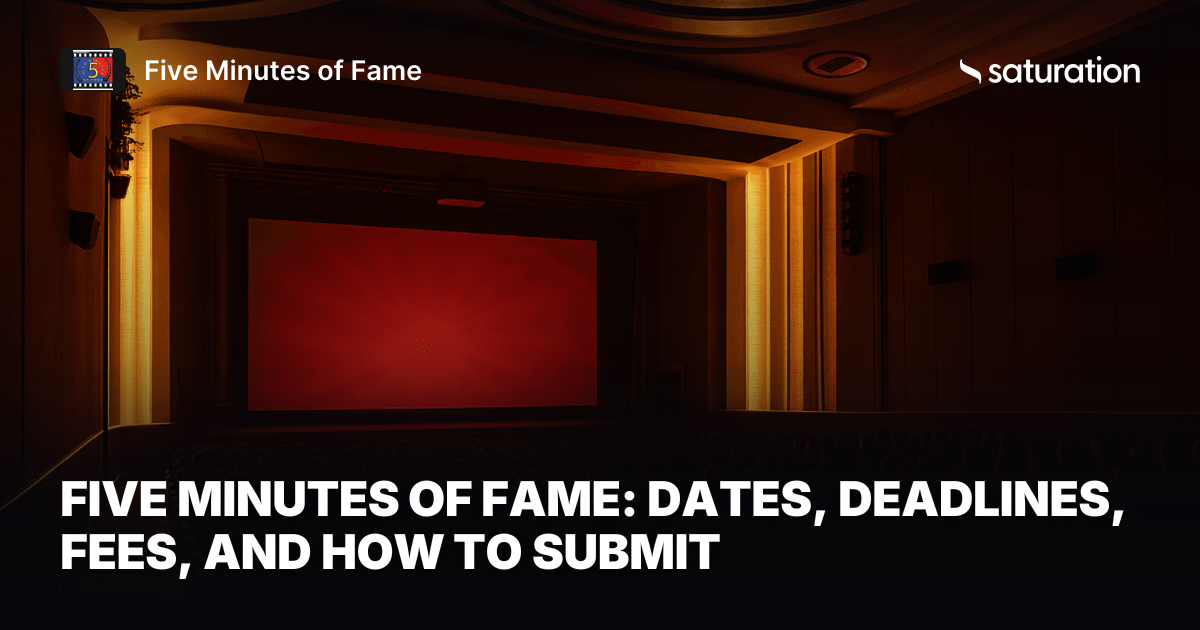 5

Five Minutes of Fame

saturation

FIVE MINUTES OF FAME: DATES, DEADLINES, FEES, AND HOW TO SUBMIT